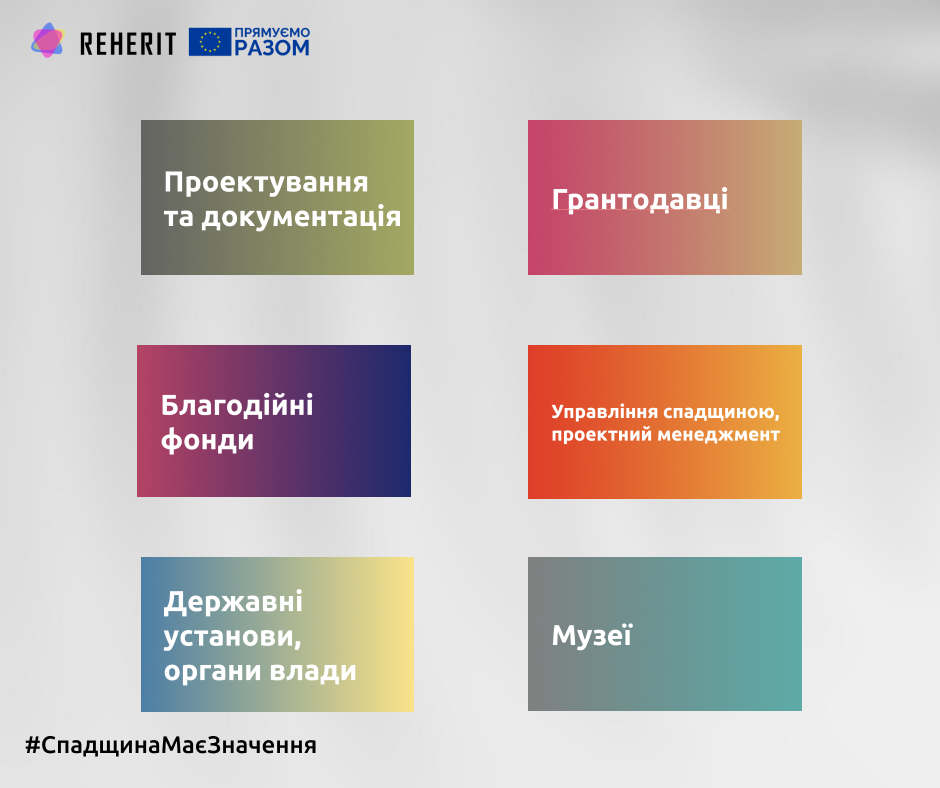 REHERIT

ПРЯМУЄМО РАЗОМ

Проектування та документація

Грантодавці

Благодійні фонди

Управління спадщиною, проектний менеджмент

Державні установи, органи влади

Музеї

#СпадщинаМаєЗначення